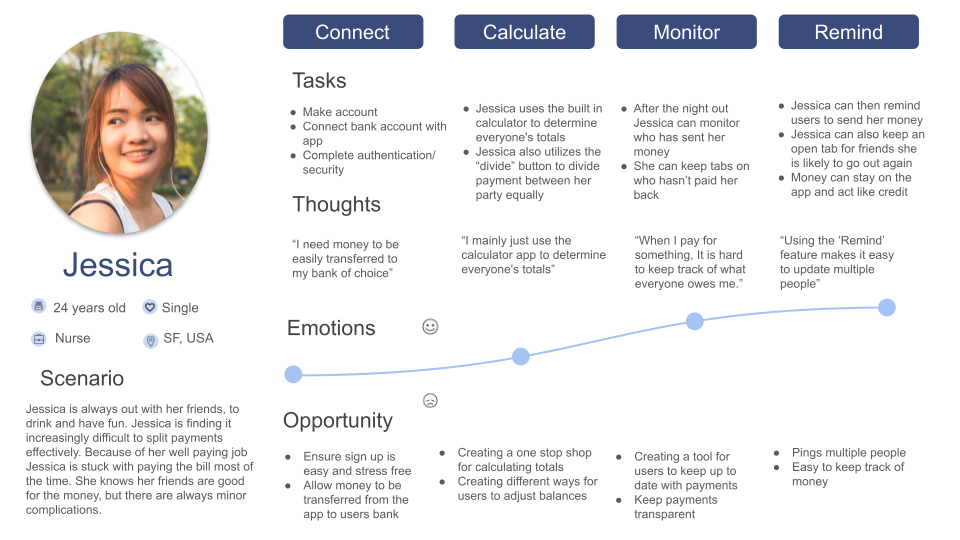 Jessica

24 years old
Single
Nurse
SF, USA

Scenario

Jessica is always out with her friends, to drink and have fun. Jessica is finding it increasingly difficult to split payments effectively. Because of her well paying job Jessica is stuck with paying the bill most of the time. She knows her friends are good for the money, but there are always minor complications.

Connect
Calculate
Monitor
Remind

Tasks

- Make account
- Connect bank account with app
- Complete authentication/ security

- Jessica uses the built in calculator to determine everyone's totals
- Jessica also utilizes the "divide" button to divide payment between her party equally

- After the night out Jessica can monitor who has sent her money
- She can keep tabs on who hasn't paid her back

- Jessica can then remind users to send her money
- Jessica can also keep an open tab for friends she is likely to go out again
- Money can stay on the app and act like credit

Thoughts

"I need money to be easily transferred to my bank of choice"

"I mainly just use the calculator app to determine everyone's totals"

"When I pay for something, It is hard to keep track of what everyone owes me."

"Using the 'Remind' feature makes it easy to update multiple people"

Emotions

Opportunity

- Ensure sign up is easy and stress free
- Allow money to be transferred from the app to users bank

- Creating a one stop shop for calculating totals
- Creating different ways for users to adjust balances

- Creating a tool for users to keep up to date with payments
- Keep payments transparent

- Pings multiple people
- Easy to keep track of money